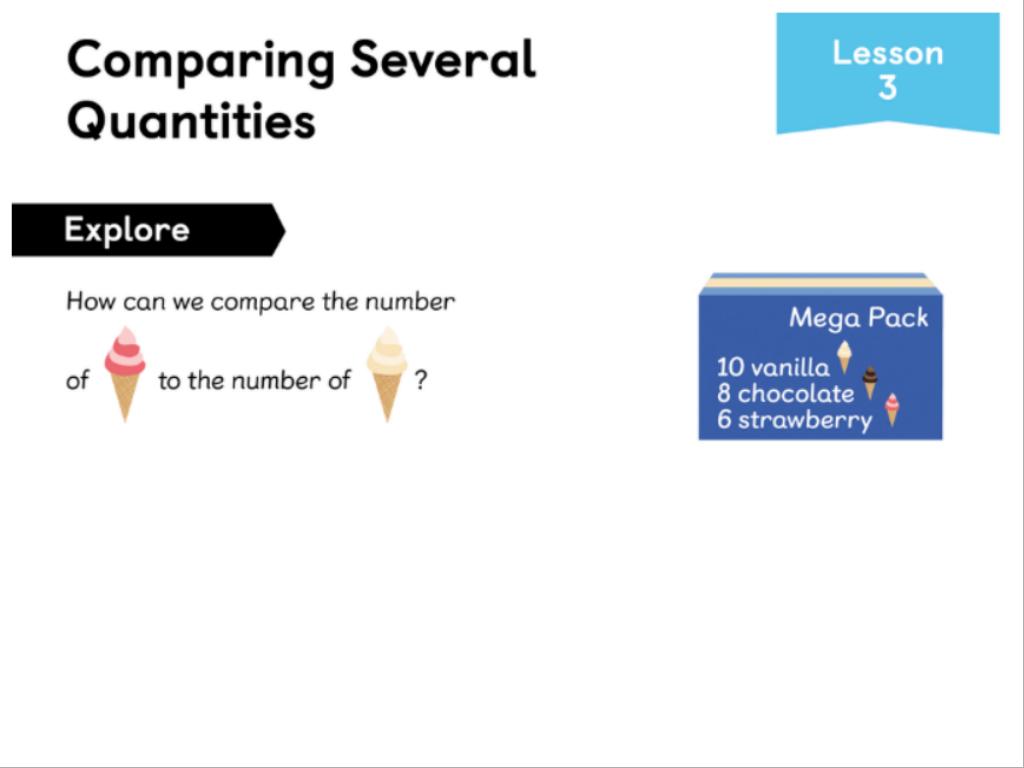 Comparing Several Quantities

Lesson 3

Explore

How can we compare the number of to the number of ?

Mega Pack
10 vanilla
8 chocolate
6 strawberry